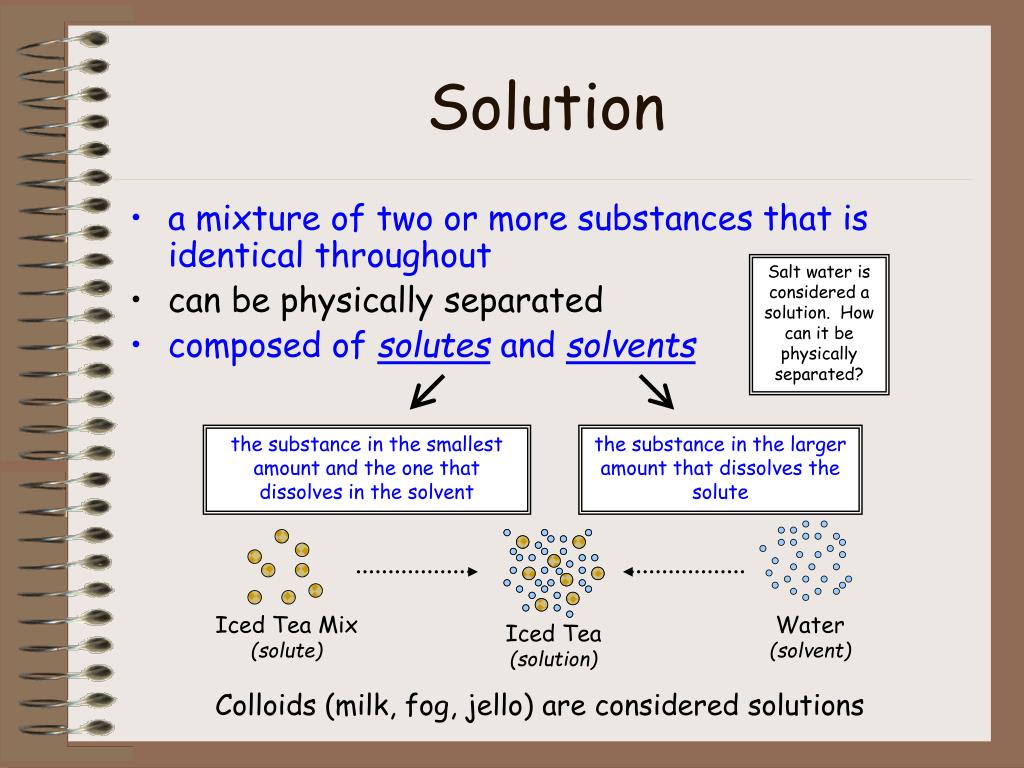 Solution

• a mixture of two or more substances that is identical throughout
• can be physically separated
• composed of solutes and solvents

Salt water is considered a solution. How can it be physically separated?

the substance in the smallest amount and the one that dissolves in the solvent

the substance in the larger amount that dissolves the solute

Iced Tea Mix
(solute)

Iced Tea
(solution)

Water
(solvent)

Colloids (milk, fog, jello) are considered solutions